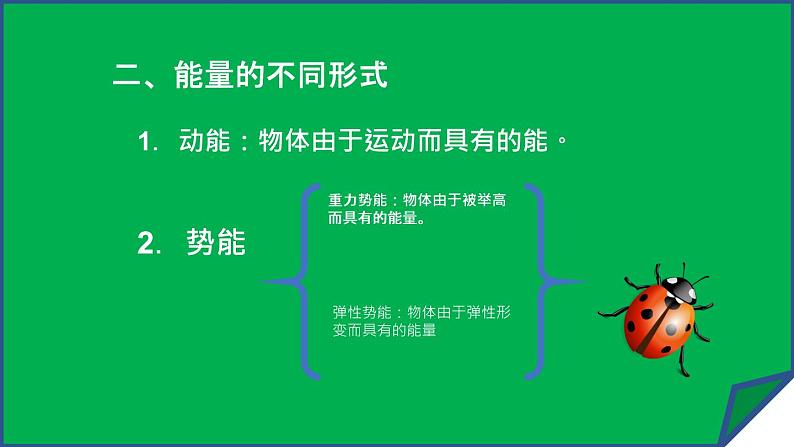 二、能量的不同形式

1. 动能：物体由于运动而具有的能。

2. 势能

重力势能：物体由于被举高而具有的能量。

弹性势能：物体由于弹性形变而具有的能量